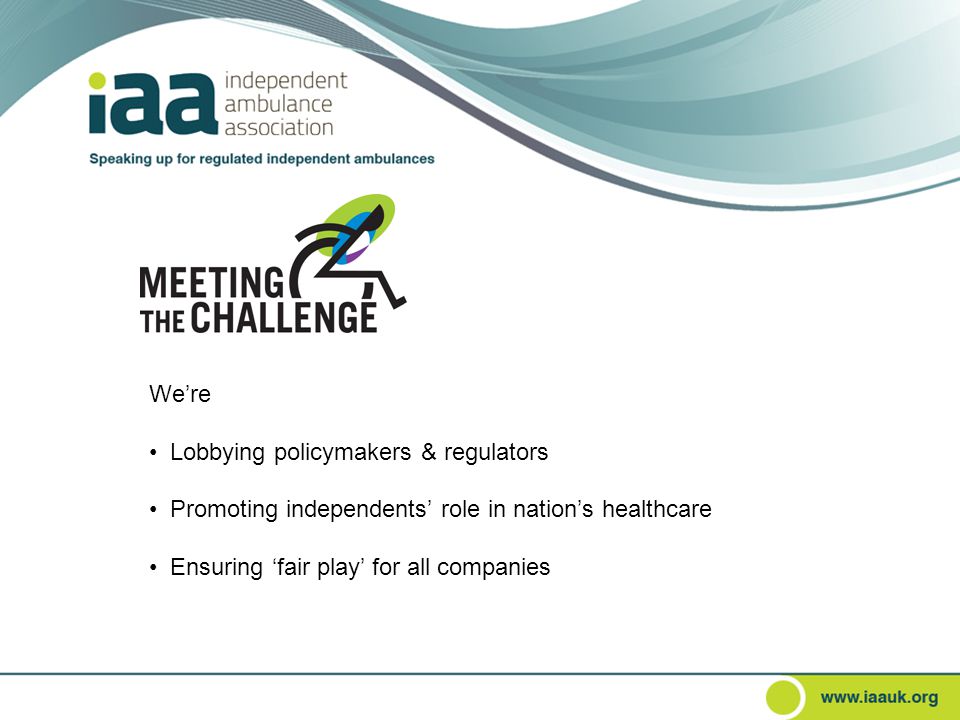 iaa independent ambulance association

Speaking up for regulated independent ambulances

MEETING THE CHALLENGE

We’re

• Lobbying policymakers & regulators

• Promoting independents’ role in nation’s healthcare

• Ensuring ‘fair play’ for all companies

www.iaauk.org